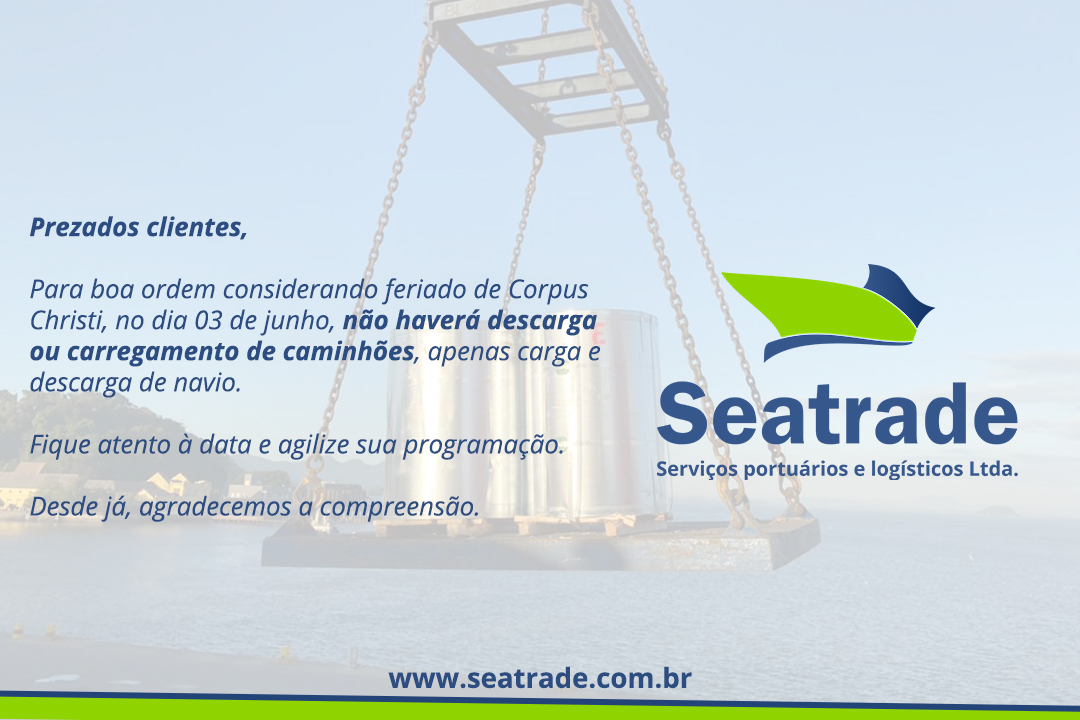 Prezados clientes,

Para boa ordem considerando feriado de Corpus Christi, no dia 03 de junho, não haverá descarga ou carregamento de caminhões, apenas carga e descarga de navio.

Fique atento à data e agilize sua programação.

Desde já, agradecemos a compreensão.

Seatrade
Serviços portuários e logísticos Ltda.

www.seatrade.com.br